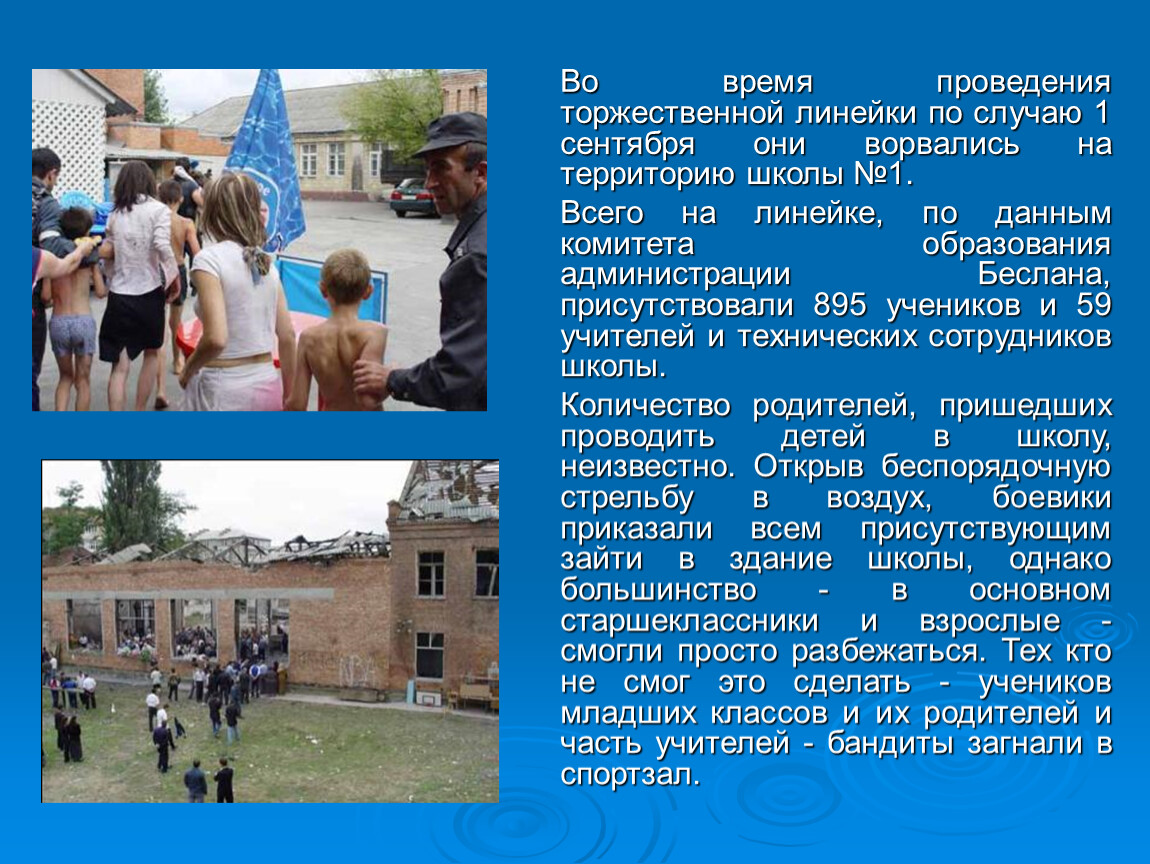 Во время проведения торжественной линейки по случаю 1 сентября они ворвались на территорию школы №1.

Всего на линейке, по данным комитета образования администрации Беслана, присутствовали 895 учеников и 59 учителей и технических сотрудников школы.

Количество родителей, пришедших проводить детей в школу, неизвестно. Открыв беспорядочную стрельбу в воздух, боевики приказали всем присутствующим зайти в здание школы, однако большинство - в основном старшеклассники и взрослые - смогли просто разбежаться. Тех кто не смог это сделать - учеников младших классов и их родителей и часть учителей - бандиты загнали в спортзал.